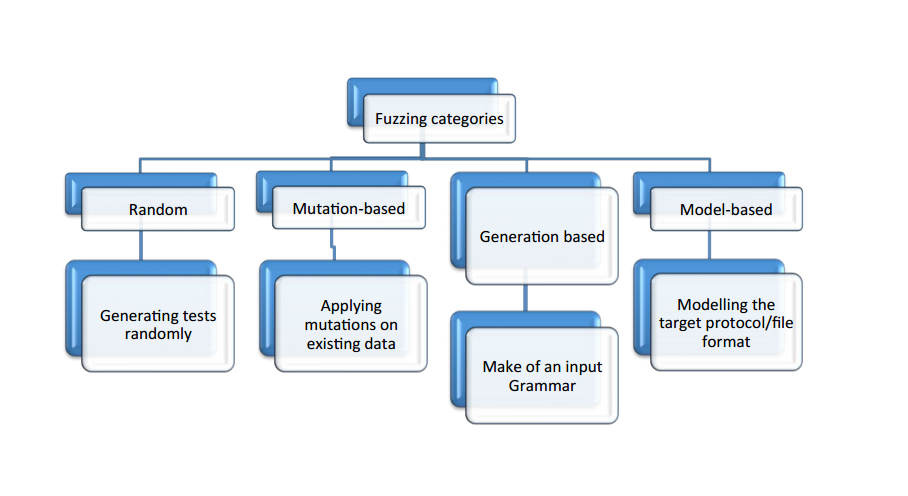 Fuzzing categories

Random

Generating tests randomly

Mutation-based

Applying mutations on existing data

Generation based

Make of an input Grammar

Model-based

Modelling the target protocol/file format